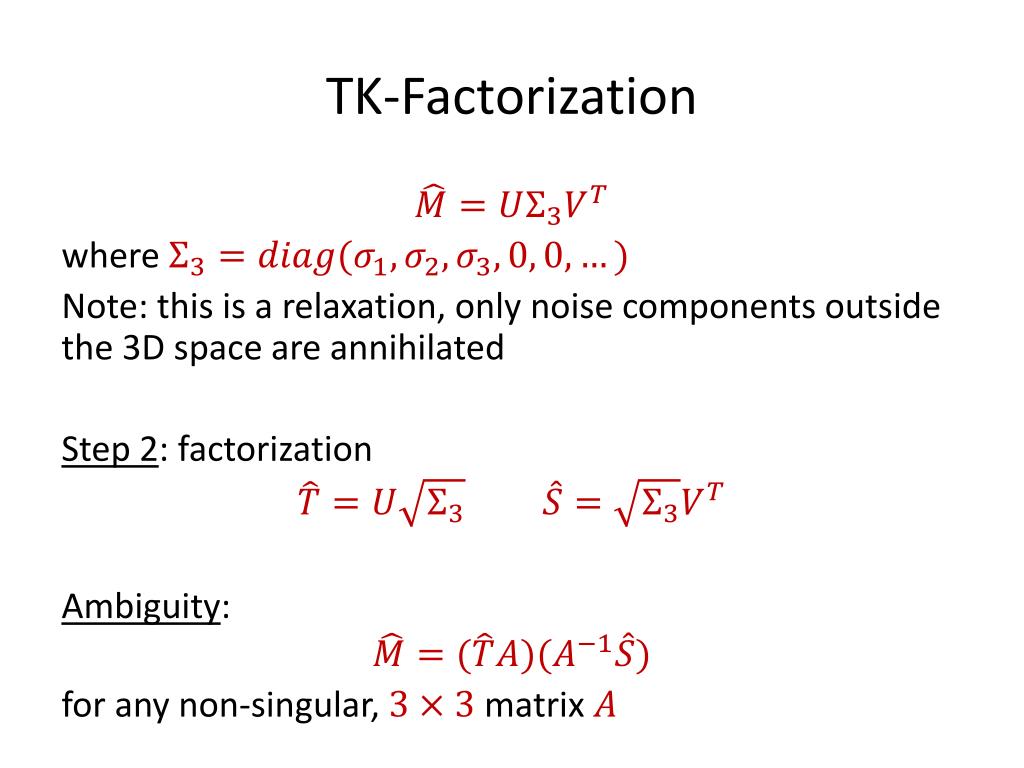 TK-Factorization

$\widehat{M} = U\Sigma_3 V^T$

where $\Sigma_3 = diag(\sigma_1, \sigma_2, \sigma_3, 0, 0, \dots)$

Note: this is a relaxation, only noise components outside the 3D space are annihilated

Step 2: factorization

$\hat{T} = U\sqrt{\Sigma_3}$ $\hat{S} = \sqrt{\Sigma_3}V^T$

Ambiguity:

$\widehat{M} = (\hat{T}A)(A^{-1}\hat{S})$

for any non-singular, $3 \times 3$ matrix $A$